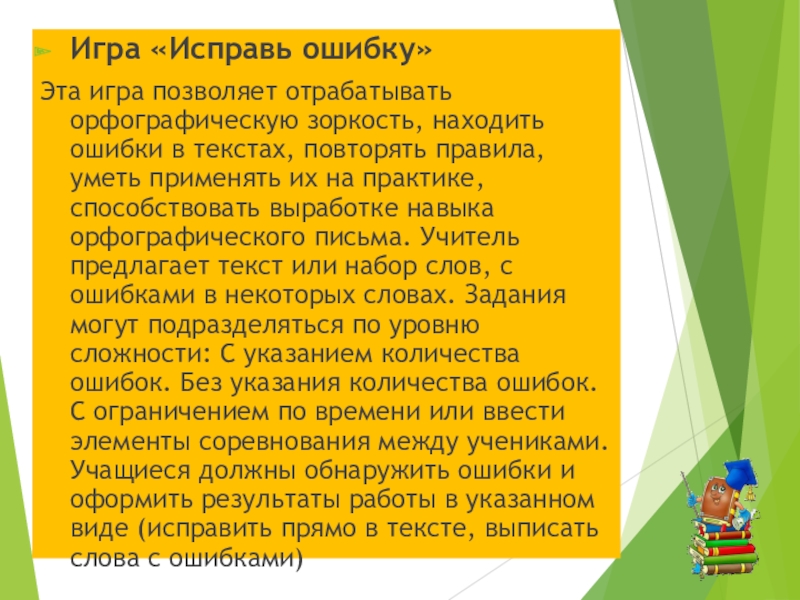 Игра «Исправь ошибку»

Эта игра позволяет отрабатывать орфографическую зоркость, находить ошибки в текстах, повторять правила, уметь применять их на практике, способствовать выработке навыка орфографического письма. Учитель предлагает текст или набор слов, с ошибками в некоторых словах. Задания могут подразделяться по уровню сложности: С указанием количества ошибок. Без указания количества ошибок. С ограничением по времени или ввести элементы соревнования между учениками. Учащиеся должны обнаружить ошибки и оформить результаты работы в указанном виде (исправить прямо в тексте, выписать слова с ошибками)